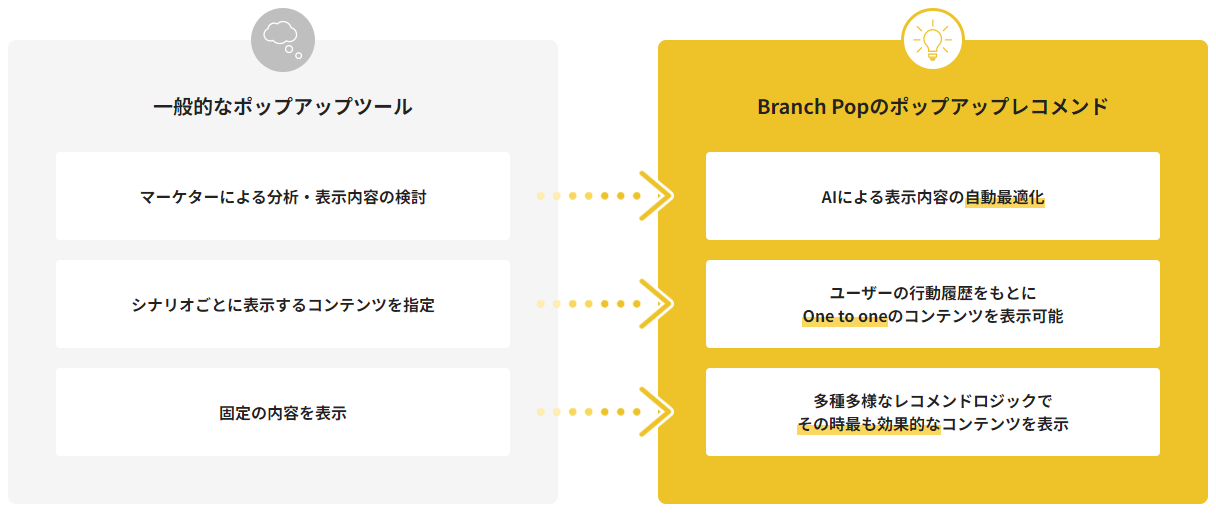 一般的なポップアップツール

マーケターによる分析・表示内容の検討

シナリオごとに表示するコンテンツを指定

固定の内容を表示

Branch Popのポップアップレコメンド

AIによる表示内容の自動最適化

ユーザーの行動履歴をもとに
One to oneのコンテンツを表示可能

多種多様なレコメンドロジックで
その時最も効果的なコンテンツを表示